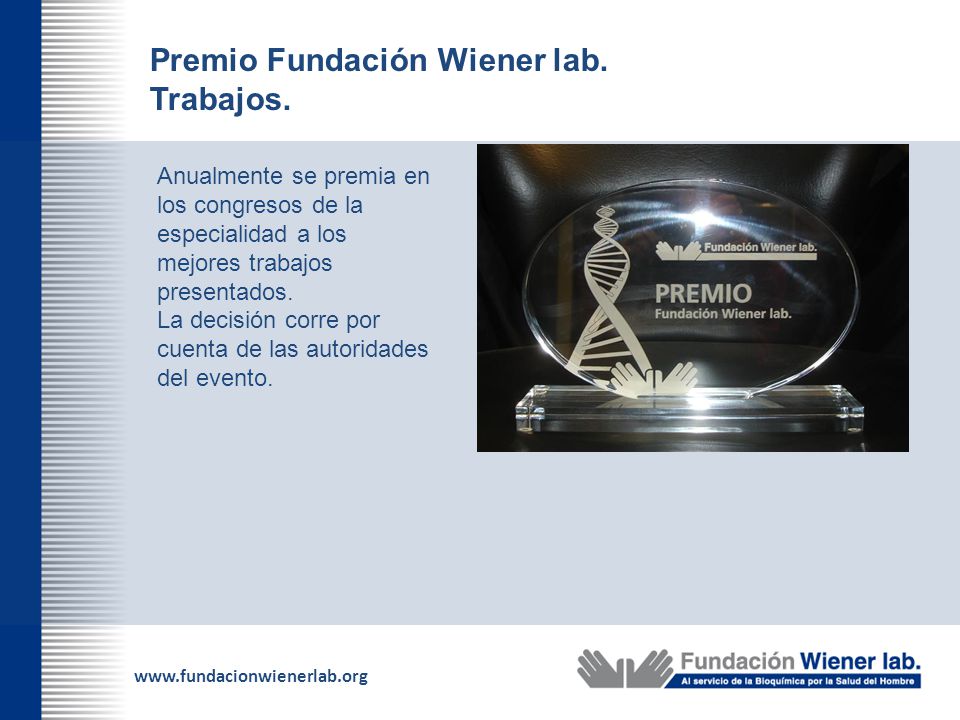 Premio Fundación Wiener lab.
Trabajos.

Anualmente se premia en los congresos de la especialidad a los mejores trabajos presentados.
La decisión corre por cuenta de las autoridades del evento.

Fundación Wiener lab.

PREMIO
Fundación Wiener lab.

www.fundacionwienerlab.org

Fundación Wiener lab.
Al servicio de la Bioquímica por la Salud del Hombre